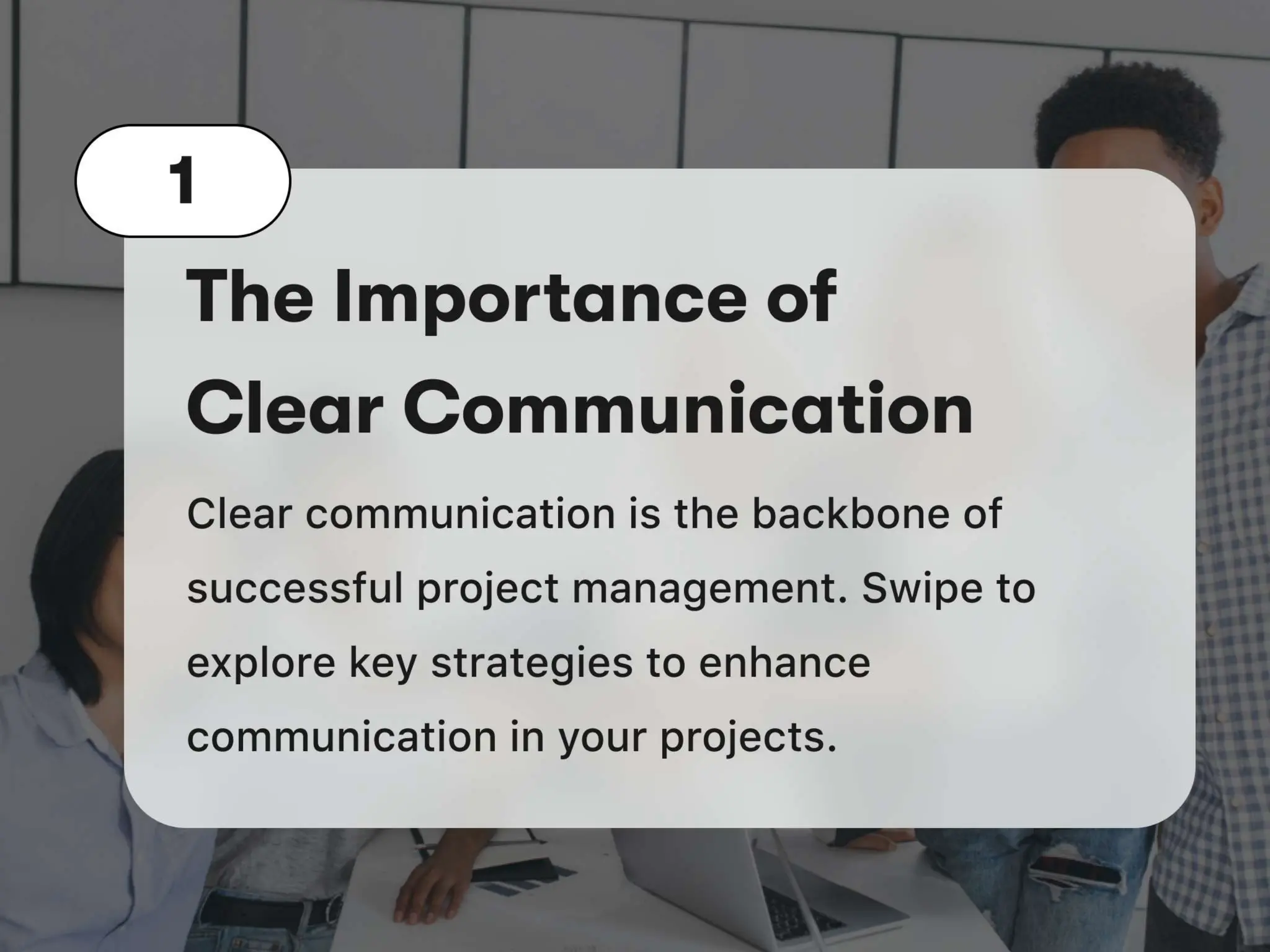 1

The Importance of Clear Communication

Clear communication is the backbone of successful project management. Swipe to explore key strategies to enhance communication in your projects.